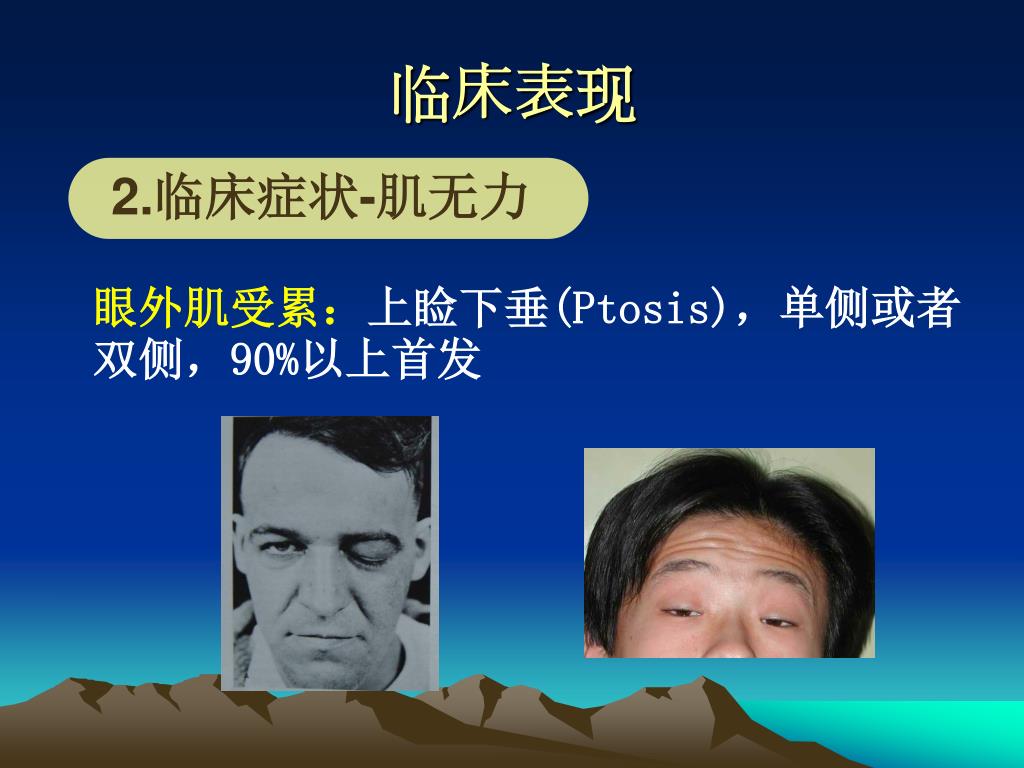 临床表现

2.临床症状-肌无力

眼外肌受累：上睑下垂(Ptosis)，单侧或者双侧，90%以上首发